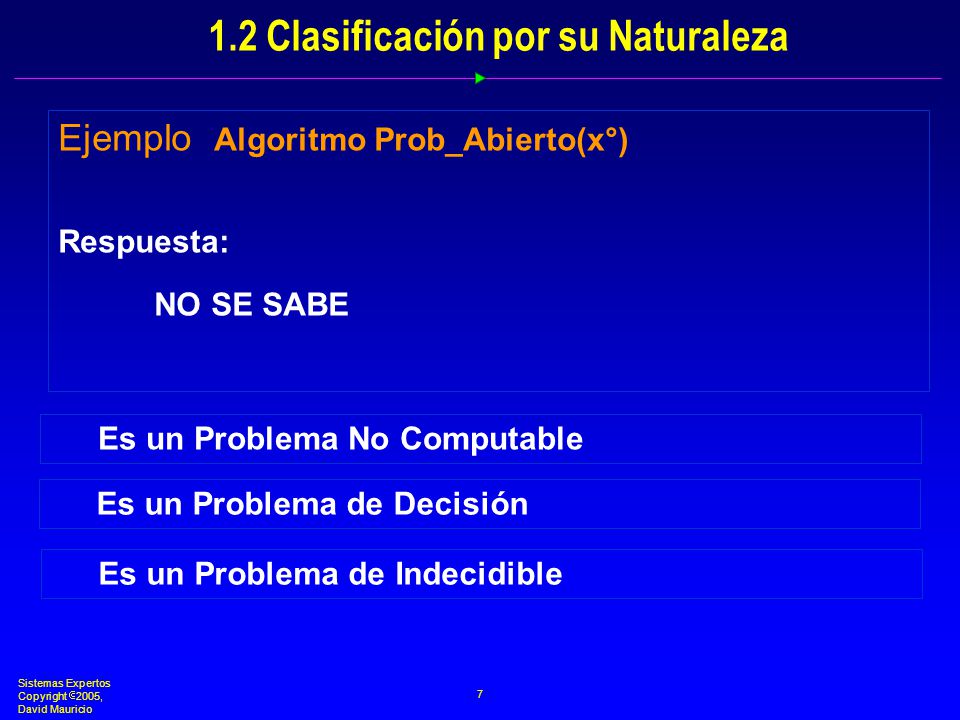 1.2 Clasificación por su Naturaleza

Ejemplo Algoritmo Prob_Abierto(x°)

Respuesta:

NO SE SABE

Es un Problema No Computable

Es un Problema de Decisión

Es un Problema de Indecidible

Sistemas Expertos
Copyright ©2005,
David Mauricio

7